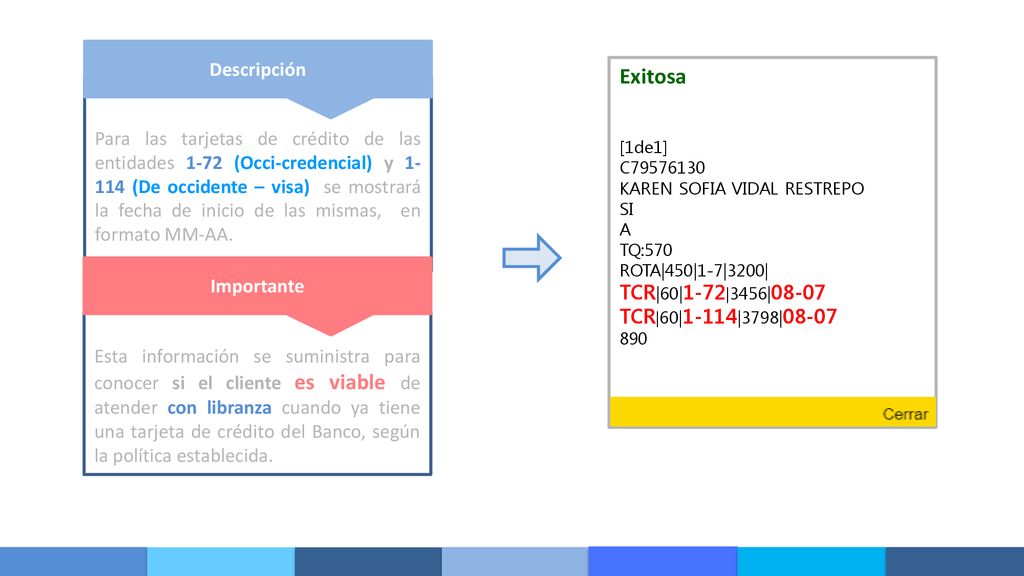 Descripción

Para las tarjetas de crédito de las entidades 1-72 (Occi-credencial) y 1-114 (De occidente – visa) se mostrará la fecha de inicio de las mismas, en formato MM-AA.

Importante

Esta información se suministra para conocer si el cliente es viable de atender con libranza cuando ya tiene una tarjeta de crédito del Banco, según la política establecida.

Exitosa

[1de1]
C79576130
KAREN SOFIA VIDAL RESTREPO
SI
A
TQ:570
ROTA|450|1-7|3200|
TCR|60|1-72|3456|08-07
TCR|60|1-114|3798|08-07
890

Cerrar